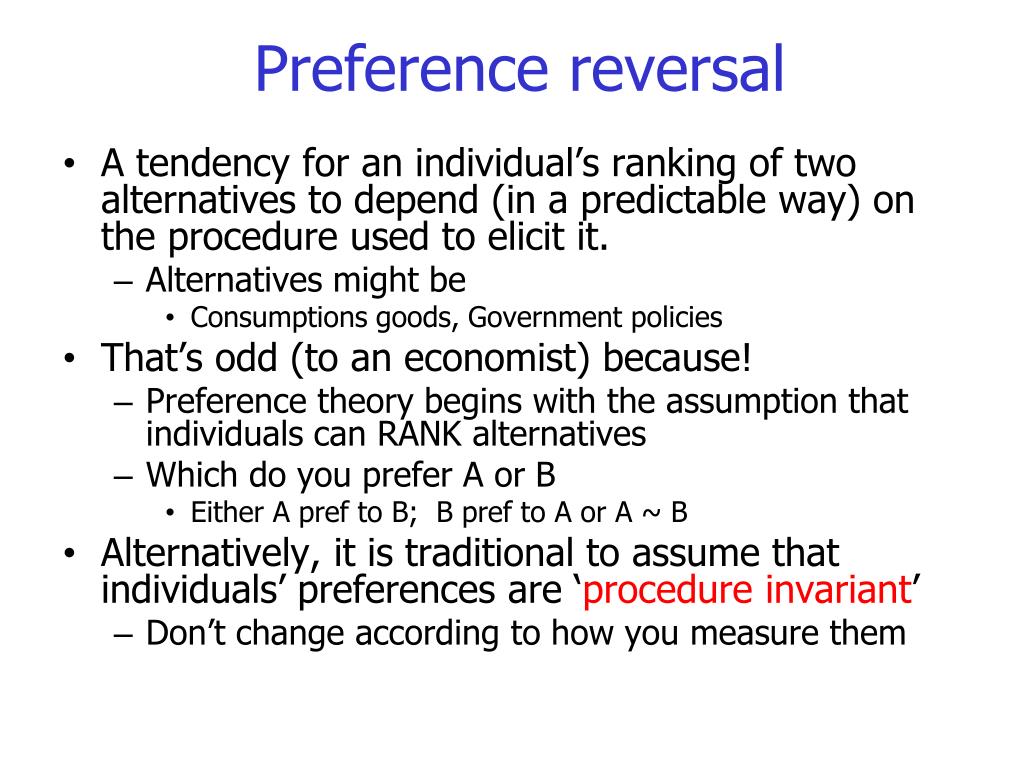 Preference reversal

• A tendency for an individual’s ranking of two alternatives to depend (in a predictable way) on the procedure used to elicit it.
– Alternatives might be
• Consumptions goods, Government policies
• That’s odd (to an economist) because!
– Preference theory begins with the assumption that individuals can RANK alternatives
– Which do you prefer A or B
• Either A pref to B; B pref to A or A ~ B
• Alternatively, it is traditional to assume that individuals’ preferences are ‘procedure invariant’
– Don’t change according to how you measure them